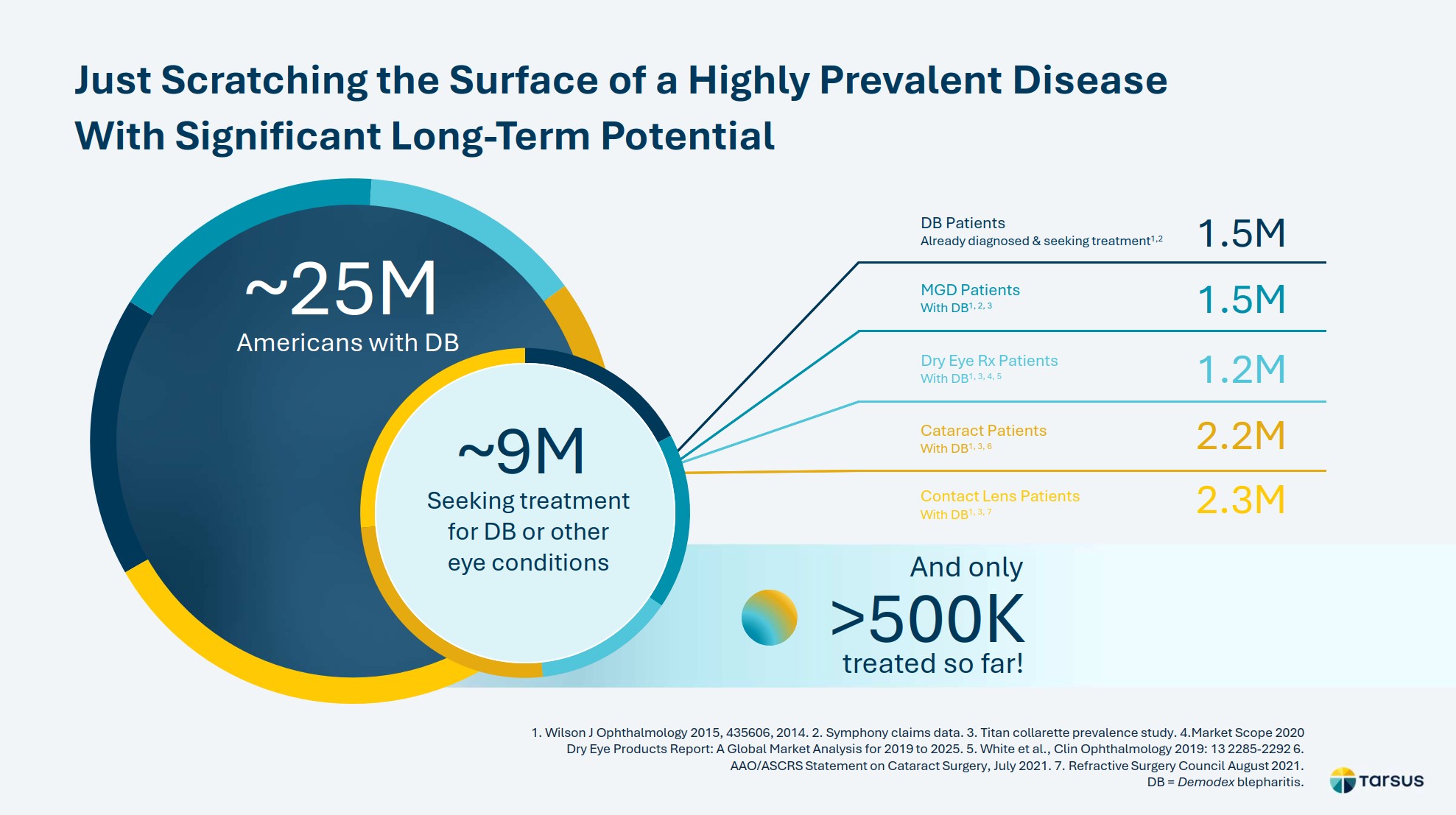 Just Scratching the Surface of a Highly Prevalent Disease With Significant Long-Term Potential

~25M
Americans with DB

~9M
Seeking treatment for DB or other eye conditions

DB Patients
Already diagnosed & seeking treatment$^{1,2}$
1.5M

MGD Patients
With DB$^{1,2,3}$
1.5M

Dry Eye Rx Patients
With DB$^{1,3,4,5}$
1.2M

Cataract Patients
With DB$^{1,3,6}$
2.2M

Contact Lens Patients
With DB$^{1,3,7}$
2.3M

And only
>500K
treated so far!

1. Wilson J Ophthalmology 2015, 435606, 2014. 2. Symphony claims data. 3. Titan collarette prevalence study. 4.Market Scope 2020 Dry Eye Products Report: A Global Market Analysis for 2019 to 2025. 5. White et al., Clin Ophthalmology 2019: 13 2285-2292 6. AAO/ASCRS Statement on Cataract Surgery, July 2021. 7. Refractive Surgery Council August 2021.
DB = Demodex blepharitis.

Tarsus